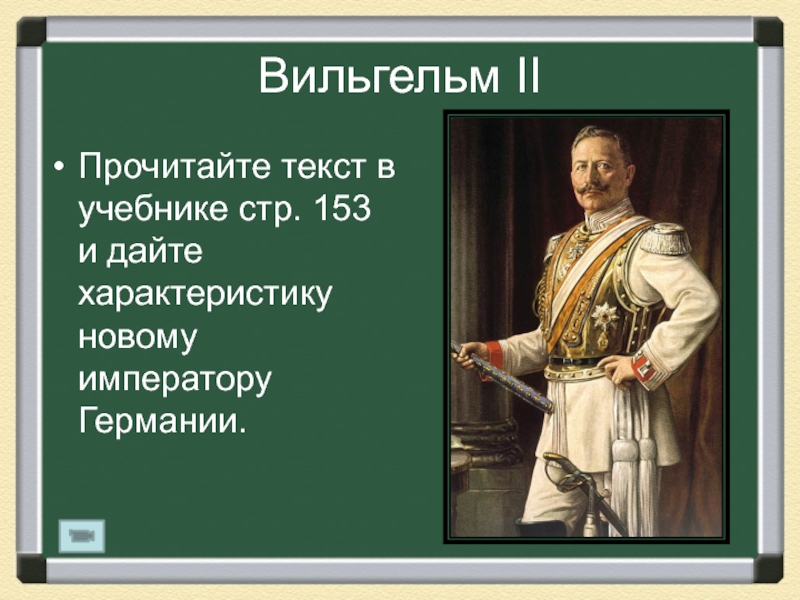 Вильгельм II

• Прочитайте текст в учебнике стр. 153 и дайте характеристику новому императору Германии.